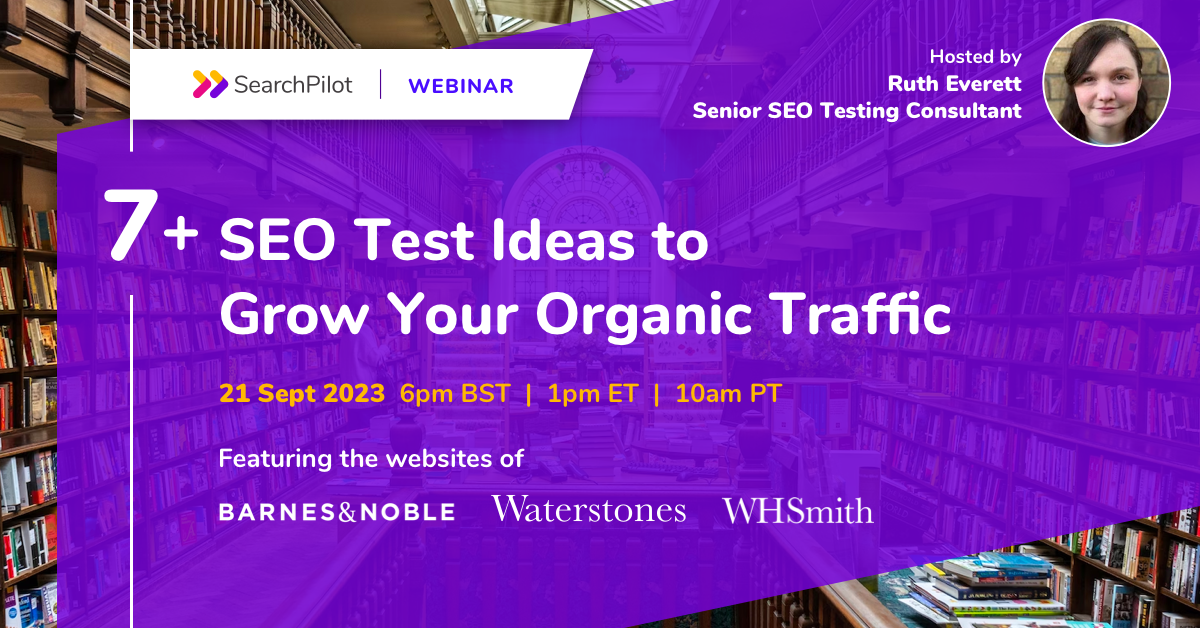 SearchPilot | WEBINAR

Hosted by
Ruth Everett
Senior SEO Testing Consultant

7+ SEO Test Ideas to Grow Your Organic Traffic

21 Sept 2023 6pm BST | 1pm ET | 10am PT

Featuring the websites of

BARNES&NOBLE Waterstones WHSmith